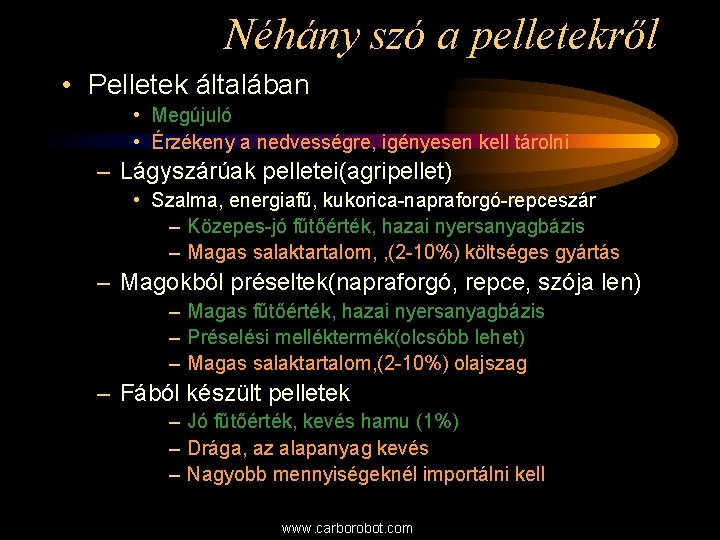 Néhány szó a pelletekről

• Pelletek általában
  • Megújuló
  • Érzékeny a nedvességre, igényesen kell tárolni
– Lágyszárúak pelletei(agripellet)
  • Szalma, energiafű, kukorica-napraforgó-repceszár
    – Közepes-jó fűtőérték, hazai nyersanyagbázis
    – Magas salaktartalom, ,(2-10%) költséges gyártás
– Magokból préseltek(napraforgó, repce, szója len)
    – Magas fűtőérték, hazai nyersanyagbázis
    – Préselési melléktermék(olcsóbb lehet)
    – Magas salaktartalom,(2-10%) olajszag
– Fából készült pelletek
    – Jó fűtőérték, kevés hamu (1%)
    – Drága, az alapanyag kevés
    – Nagyobb mennyiségeknél importálni kell

www.carborobot.com